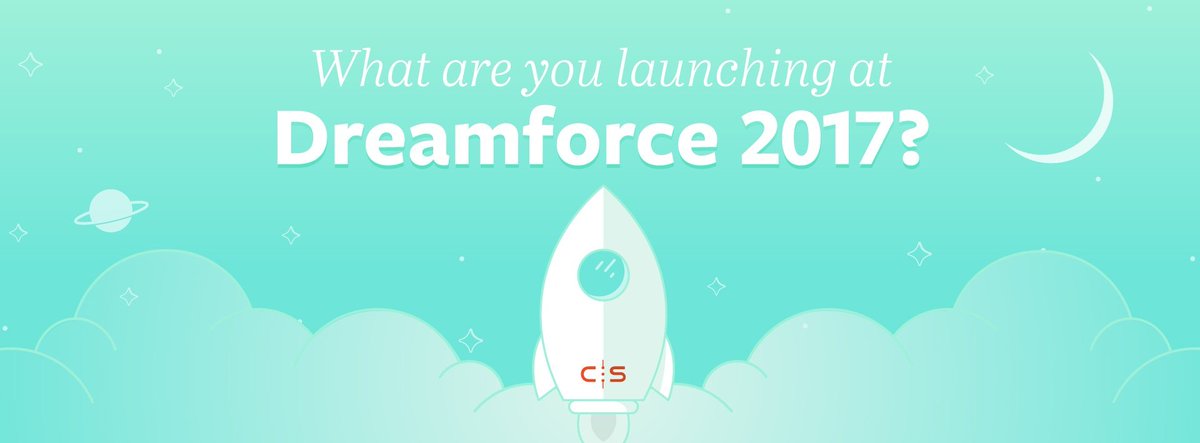 What are you launching at
Dreamforce 2017?

C|S